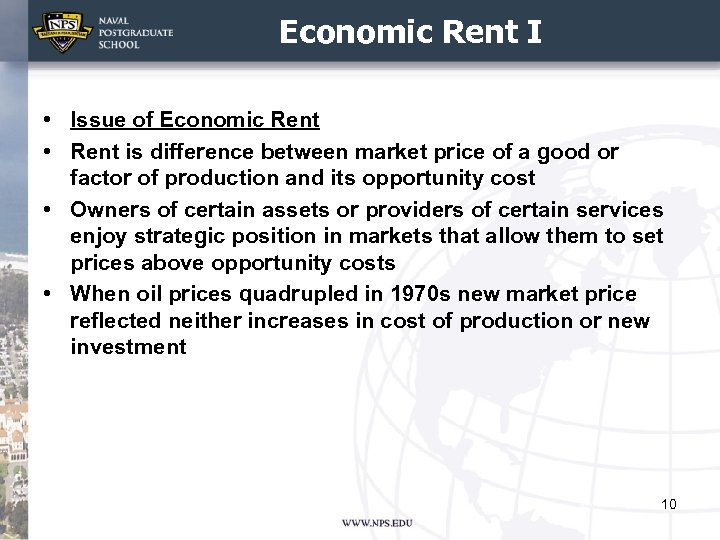 NPS

NAVAL POSTGRADUATE SCHOOL

Economic Rent I

• Issue of Economic Rent
• Rent is difference between market price of a good or factor of production and its opportunity cost
• Owners of certain assets or providers of certain services enjoy strategic position in markets that allow them to set prices above opportunity costs
• When oil prices quadrupled in 1970s new market price reflected neither increases in cost of production or new investment

10

WWW.NPS.EDU